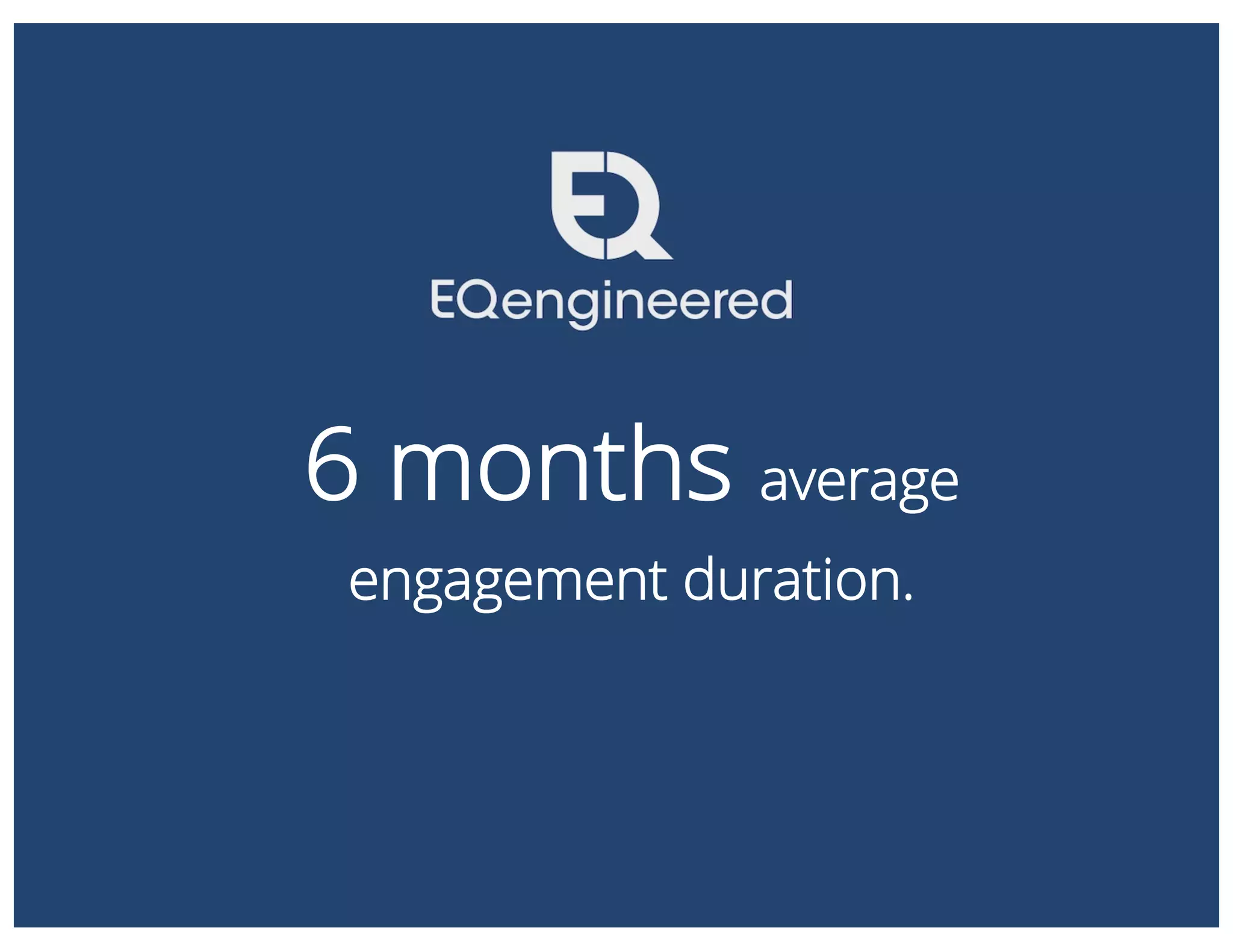 EQ

EQengineered

6 months average engagement duration.